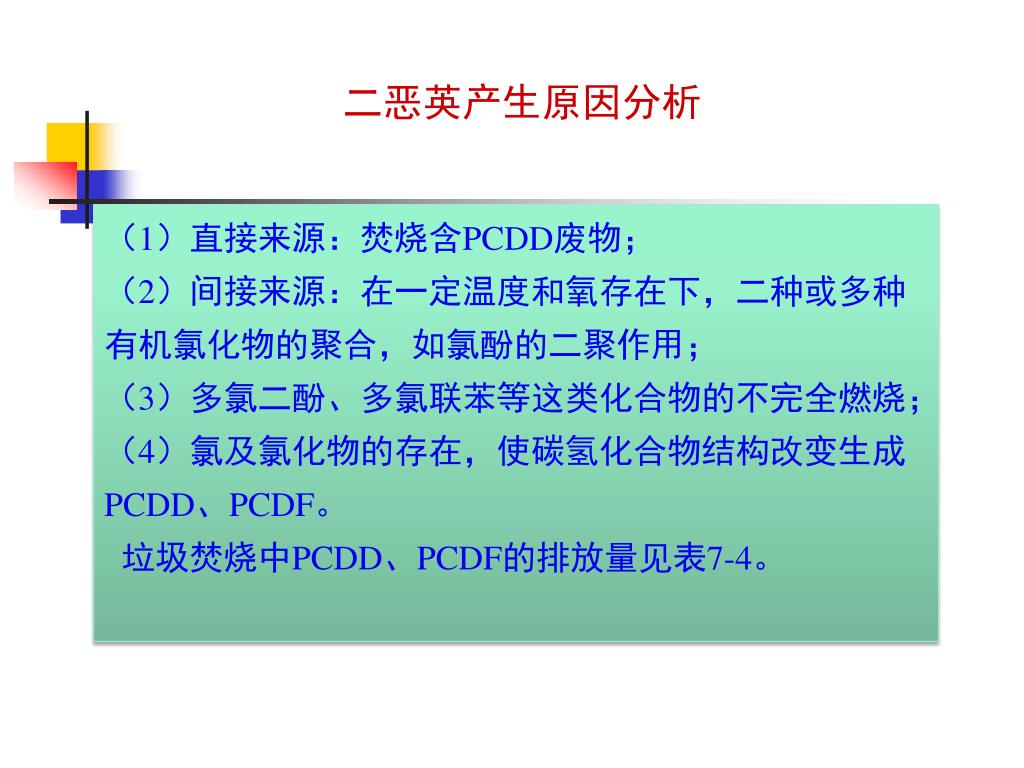 二恶英产生原因分析

（1）直接来源：焚烧含PCDD废物；
（2）间接来源：在一定温度和氧存在下，二种或多种有机氯化物的聚合，如氯酚的二聚作用；
（3）多氯二酚、多氯联苯等这类化合物的不完全燃烧；
（4）氯及氯化物的存在，使碳氢化合物结构改变生成PCDD、PCDF。
垃圾焚烧中PCDD、PCDF的排放量见表7-4。